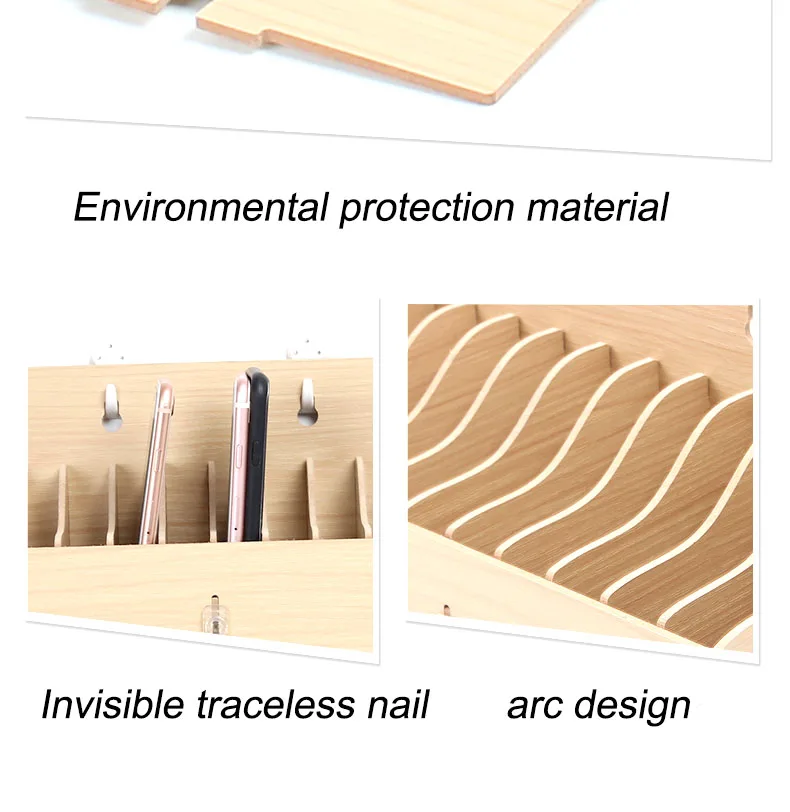 Environmental protection material

Invisible traceless nail

arc design